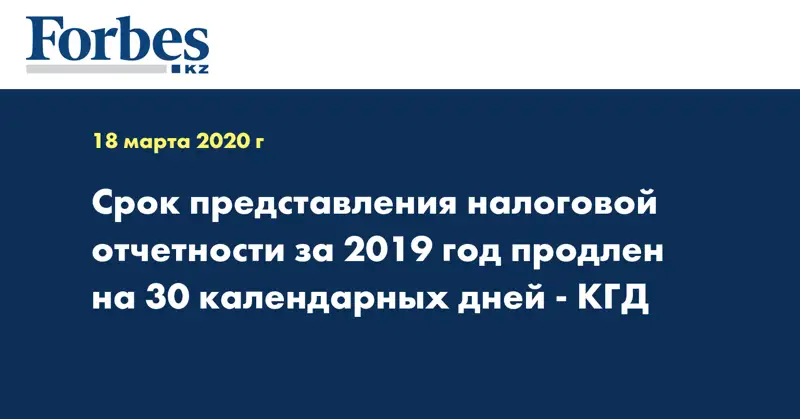 Forbes
KZ

18 марта 2020 г

Срок представления налоговой отчетности за 2019 год продлен на 30 календарных дней - КГД